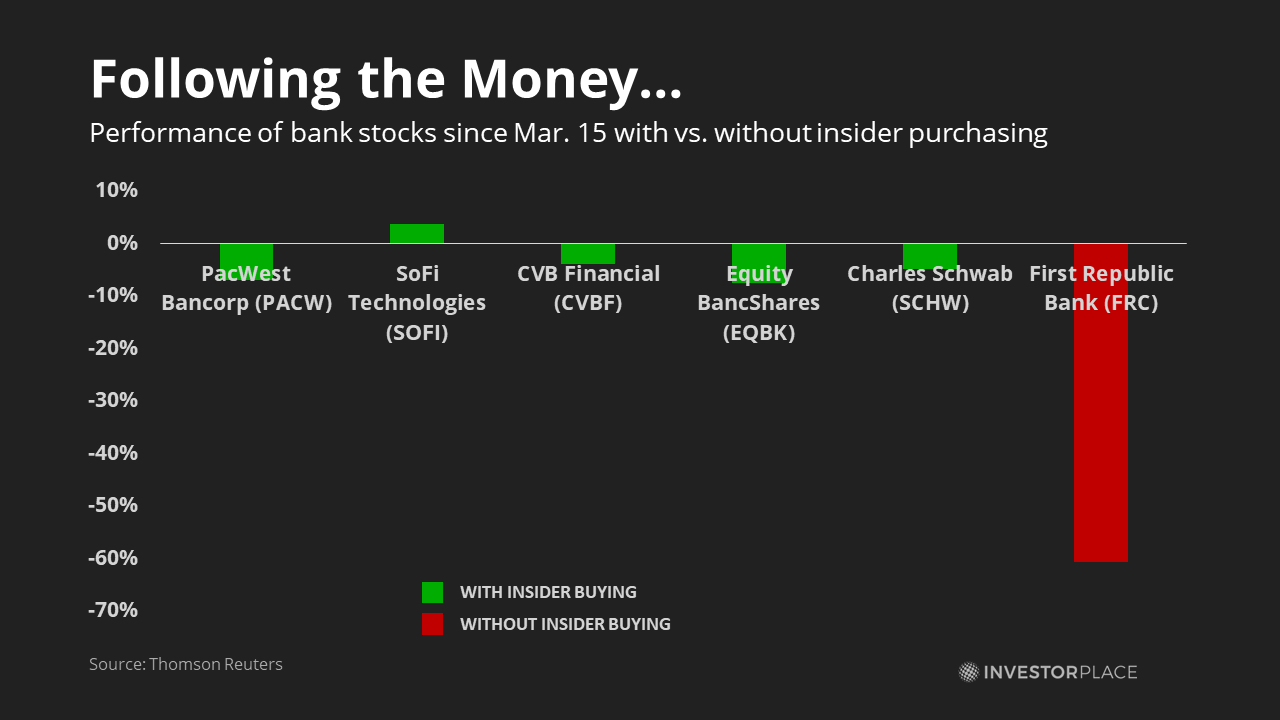 Following the Money…

Performance of bank stocks since Mar. 15 with vs. without insider purchasing

10%
0%
-10%
-20%
-30%
-40%
-50%
-60%
-70%

PacWest Bancorp (PACW)
SoFi Technologies (SOFI)
CVB Financial (CVBF)
Equity BancShares (EQBK)
Charles Schwab (SCHW)
First Republic Bank (FRC)

WITH INSIDER BUYING
WITHOUT INSIDER BUYING

Source: Thomson Reuters

INVESTORPLACE